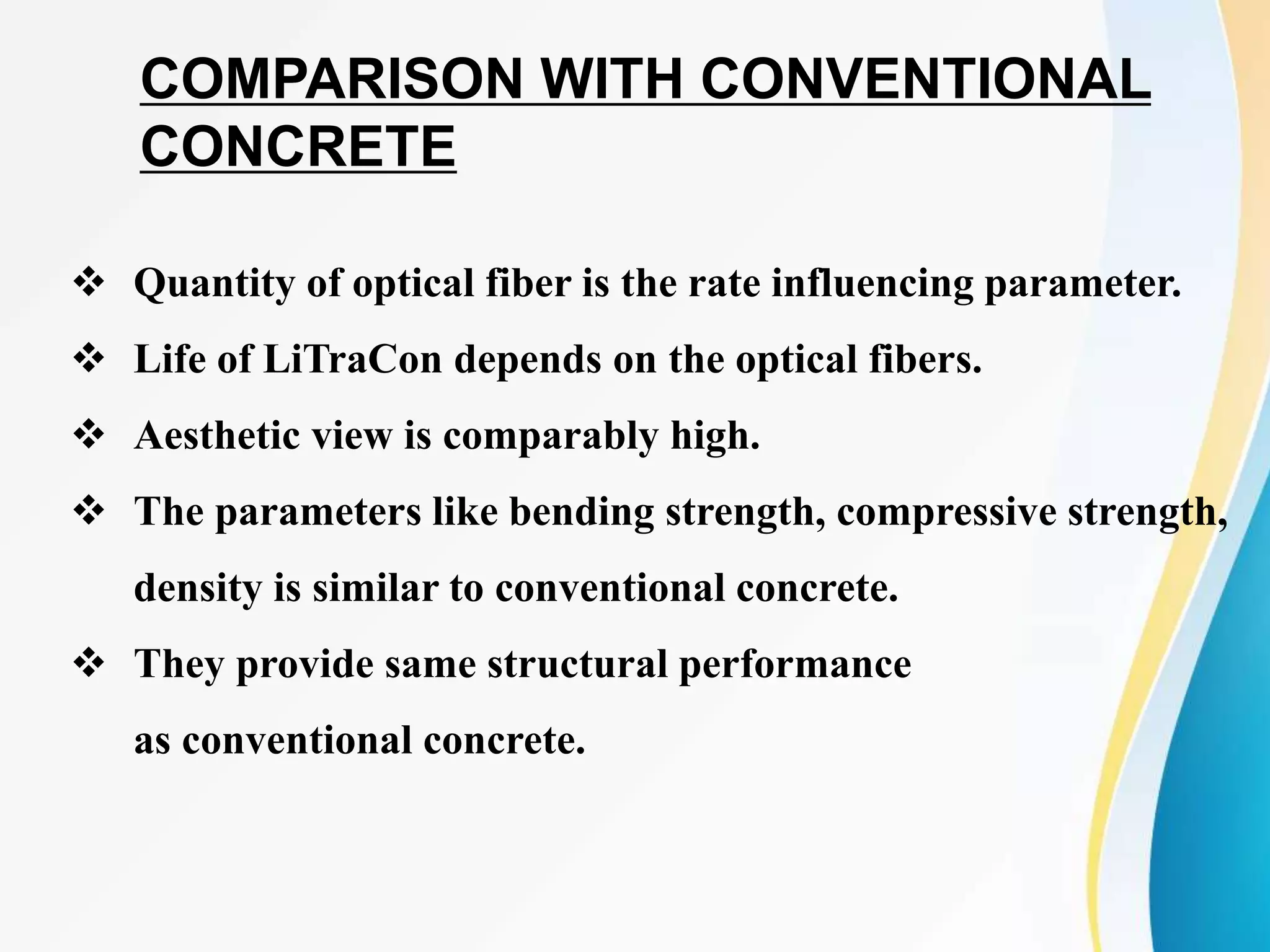 COMPARISON WITH CONVENTIONAL CONCRETE

❖ Quantity of optical fiber is the rate influencing parameter.

❖ Life of LiTraCon depends on the optical fibers.

❖ Aesthetic view is comparably high.

❖ The parameters like bending strength, compressive strength, density is similar to conventional concrete.

❖ They provide same structural performance as conventional concrete.